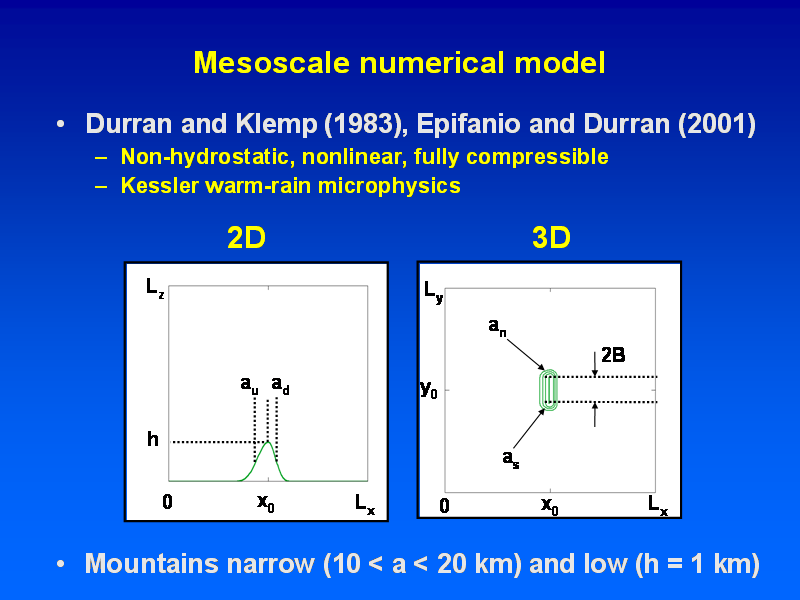 Mesoscale numerical model

• Durran and Klemp (1983), Epifanio and Durran (2001)
– Non-hydrostatic, nonlinear, fully compressible
– Kessler warm-rain microphysics

2D

$L_z$
$a_u$ $a_d$
h
0 $x_0$ $L_x$

3D

$L_y$
$a_n$
2B
$y_0$
$a_s$
0 $x_0$ $L_x$

• Mountains narrow (10 < a < 20 km) and low (h = 1 km)